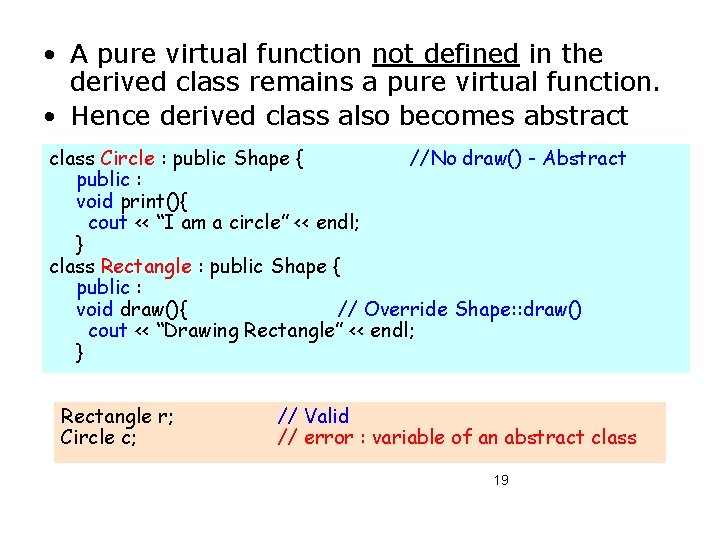 • A pure virtual function not defined in the derived class remains a pure virtual function.
• Hence derived class also becomes abstract

class Circle : public Shape { //No draw() - Abstract
public :
void print(){
cout << “I am a circle” << endl;
}
class Rectangle : public Shape {
public :
void draw(){ // Override Shape::draw()
cout << “Drawing Rectangle” << endl;
}

Rectangle r; // Valid
Circle c; // error : variable of an abstract class

19